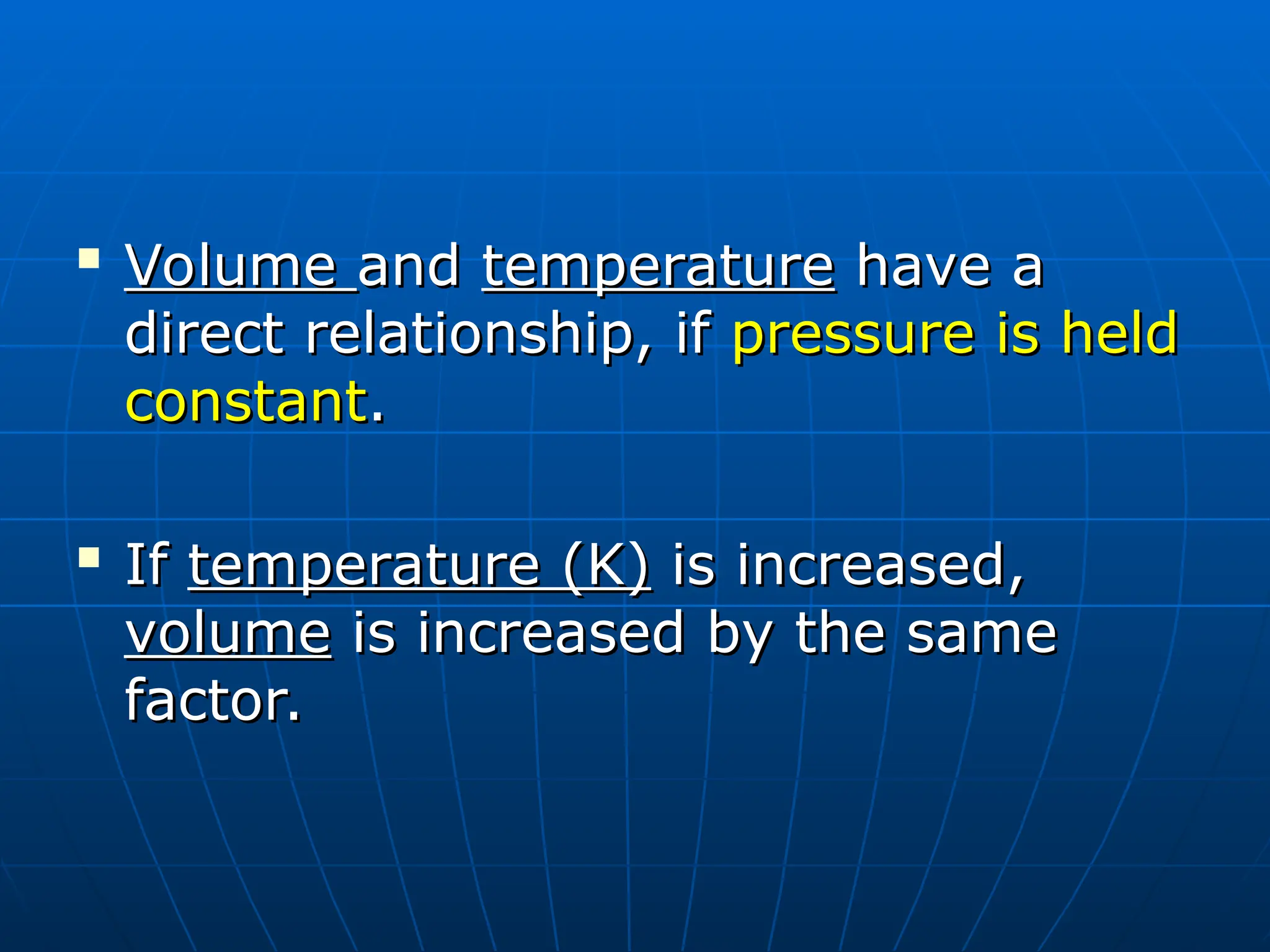 ▪ Volume and temperature have a direct relationship, if pressure is held constant.

▪ If temperature (K) is increased, volume is increased by the same factor.